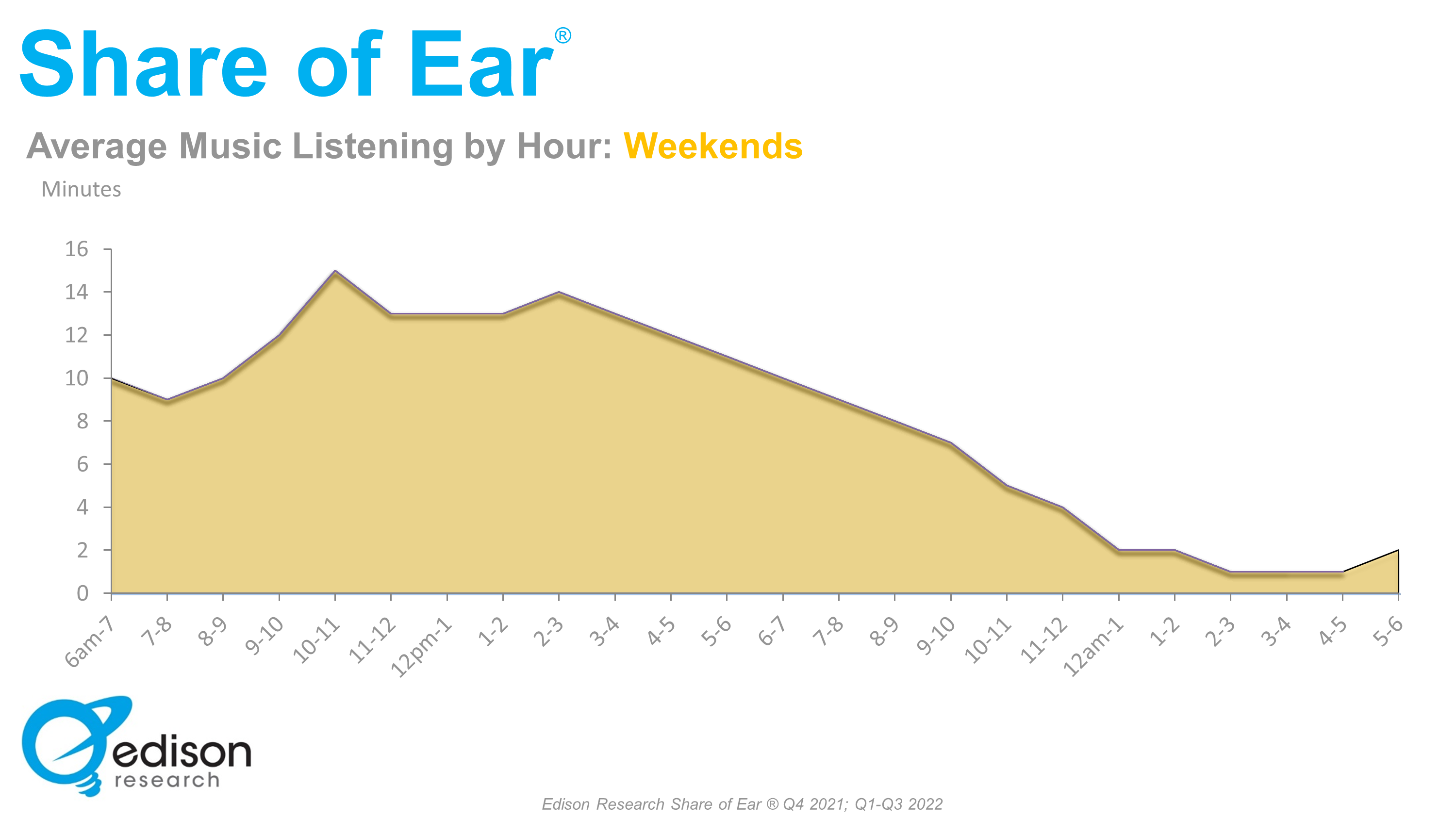 Share of Ear®

Average Music Listening by Hour: Weekends

Minutes

16
14
12
10
8
6
4
2
0

6am-7
7-8
8-9
9-10
10-11
11-12
12pm-1
1-2
2-3
3-4
4-5
5-6
6-7
7-8
8-9
9-10
10-11
11-12
12am-1
1-2
2-3
3-4
4-5
5-6

edison research

Edison Research Share of Ear ® Q4 2021; Q1-Q3 2022